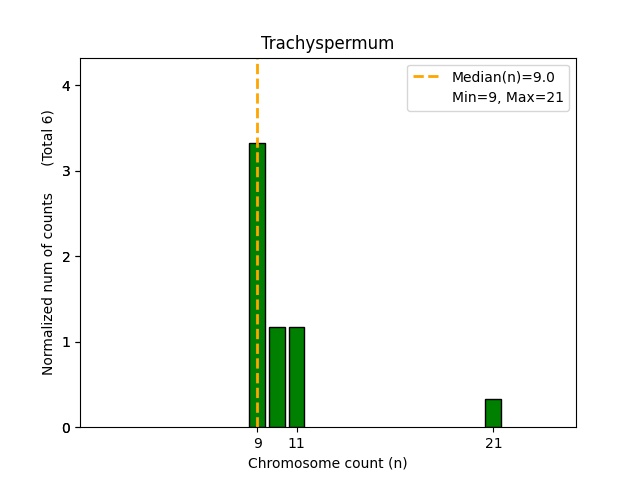 Trachyspermum

Median(n)=9.0
Min=9, Max=21

Normalized num of counts (Total 6)

4
3
2
1
0

9
11
21

Chromosome count (n)